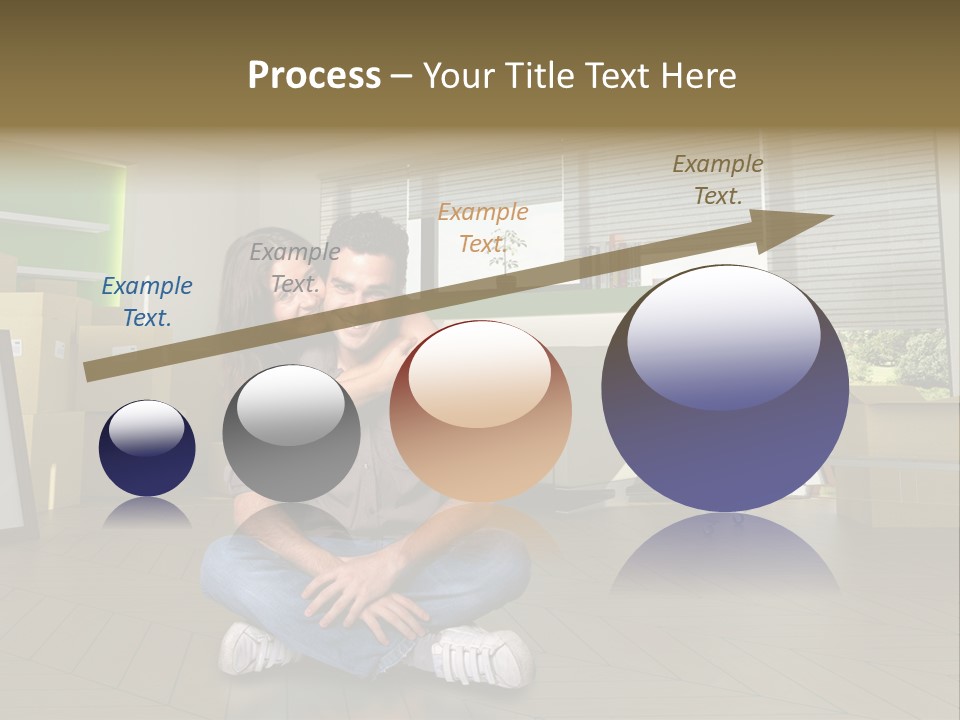 Process – Your Title Text Here

Example Text.

Example Text.

Example Text.

Example Text.